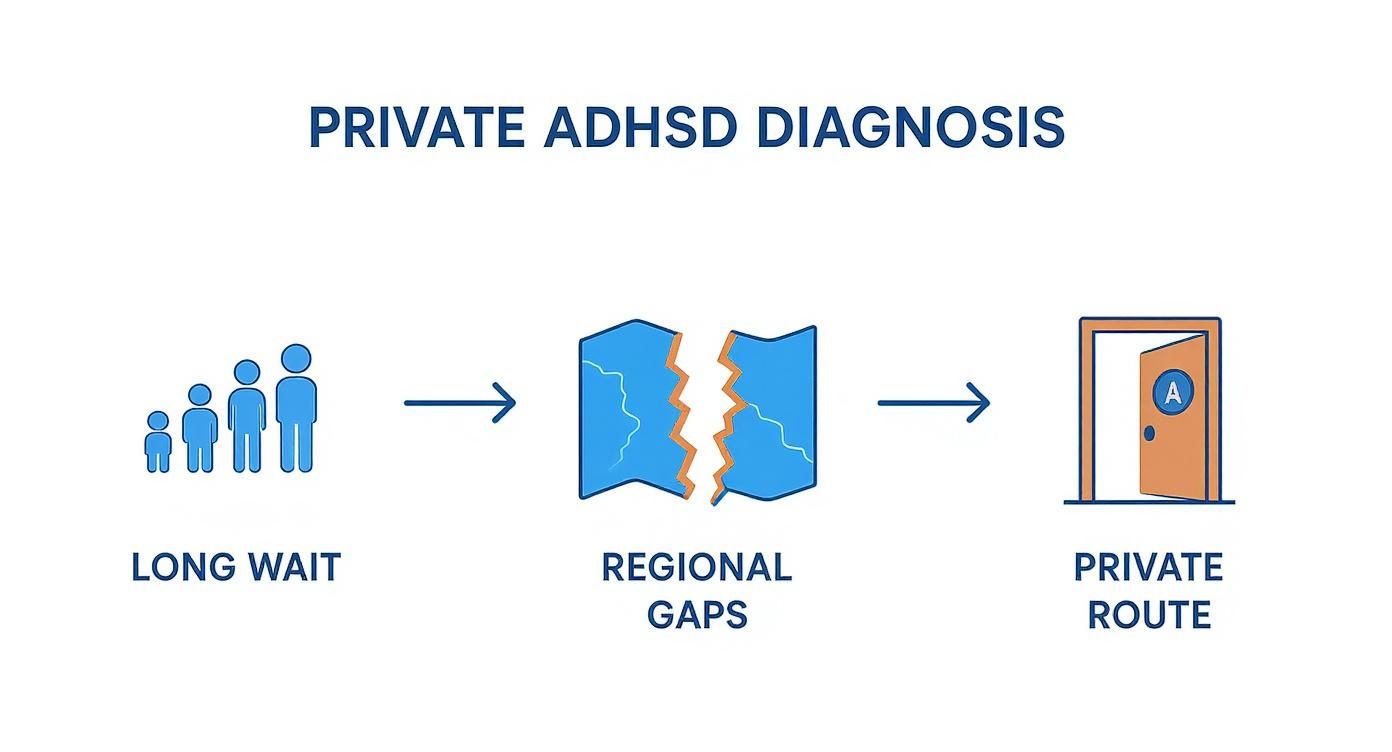 PRIVATE ADHSD DIAGNOSIS

LONG WAIT

REGIONAL GAPS

A

PRIVATE ROUTE